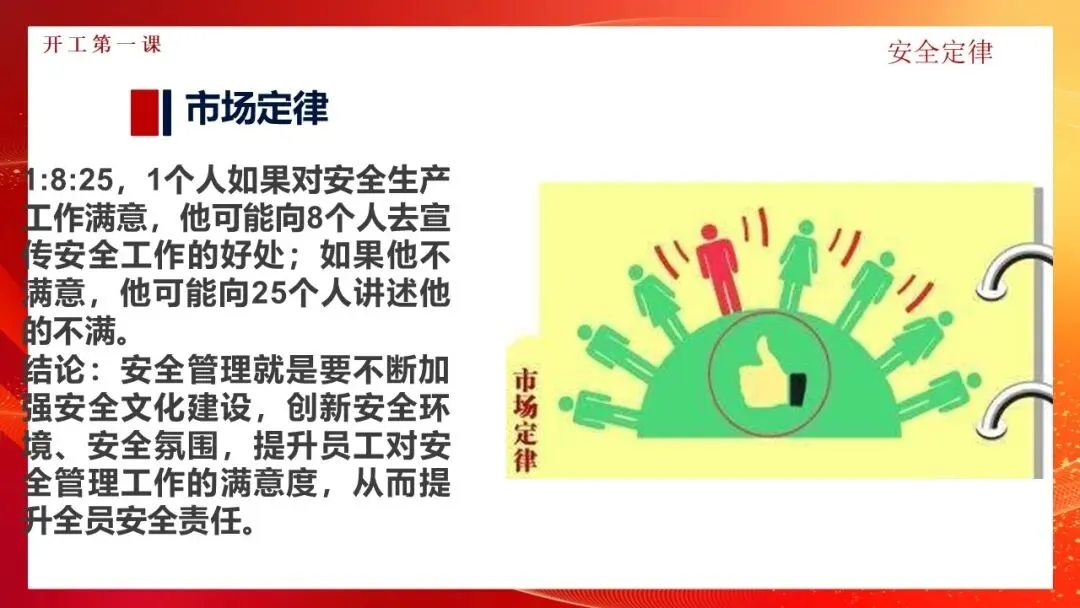 开工第一课

安全定律

市场定律

1:8:25，1个人如果对安全生产工作满意，他可能向8个人去宣传安全工作的好处；如果他不满意，他可能向25个人讲述他的不满。
结论：安全管理就是要不断加强安全文化建设，创新安全环境、安全氛围，提升员工对安全管理工作的满意度，从而提升全员安全责任。

市场定律